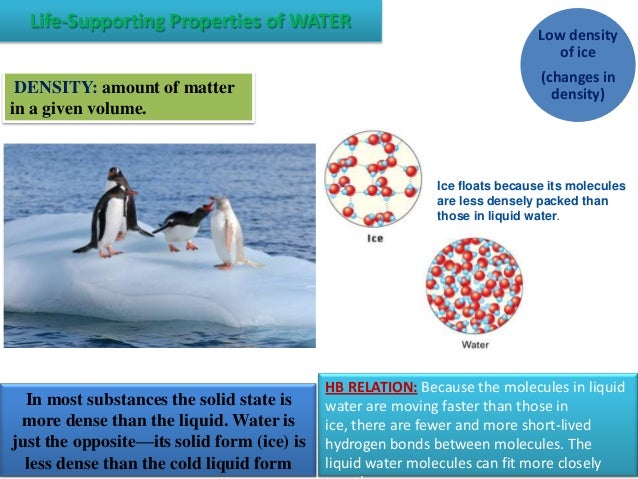 Life-Supporting Properties of WATER

Low density of ice

(changes in density)

DENSITY: amount of matter in a given volume.

Ice floats because its molecules are less densely packed than those in liquid water.

Ice

Water

In most substances the solid state is more dense than the liquid. Water is just the opposite—its solid form (ice) is less dense than the cold liquid form

HB RELATION: Because the molecules in liquid water are moving faster than those in ice, there are fewer and more short-lived hydrogen bonds between molecules. The liquid water molecules can fit more closely